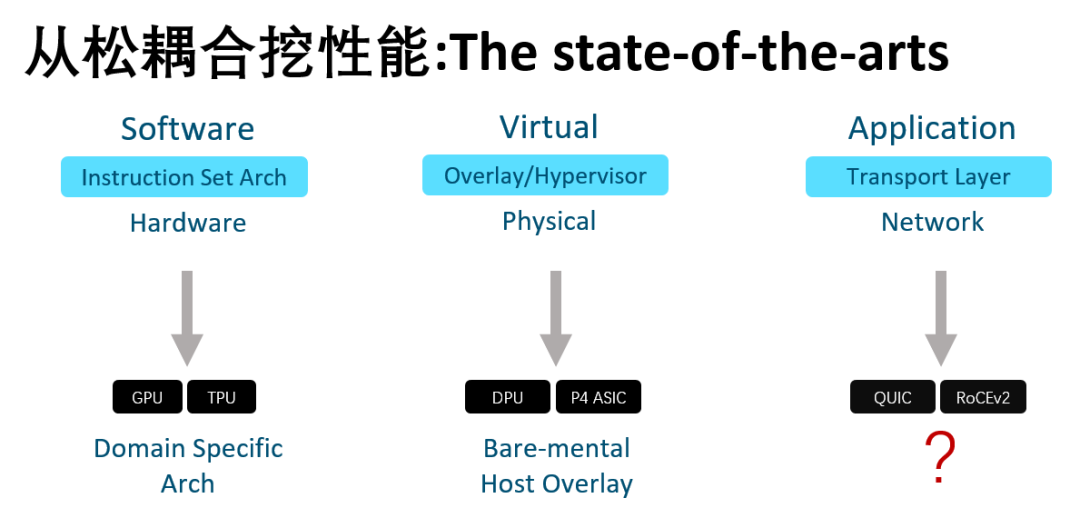 从松耦合挖性能:The state-of-the-arts

Software
Instruction Set Arch
Hardware

GPU TPU

Domain Specific Arch

Virtual
Overlay/Hypervisor
Physical

DPU P4 ASIC

Bare-mental Host Overlay

Application
Transport Layer
Network

QUIC RoCEv2

?